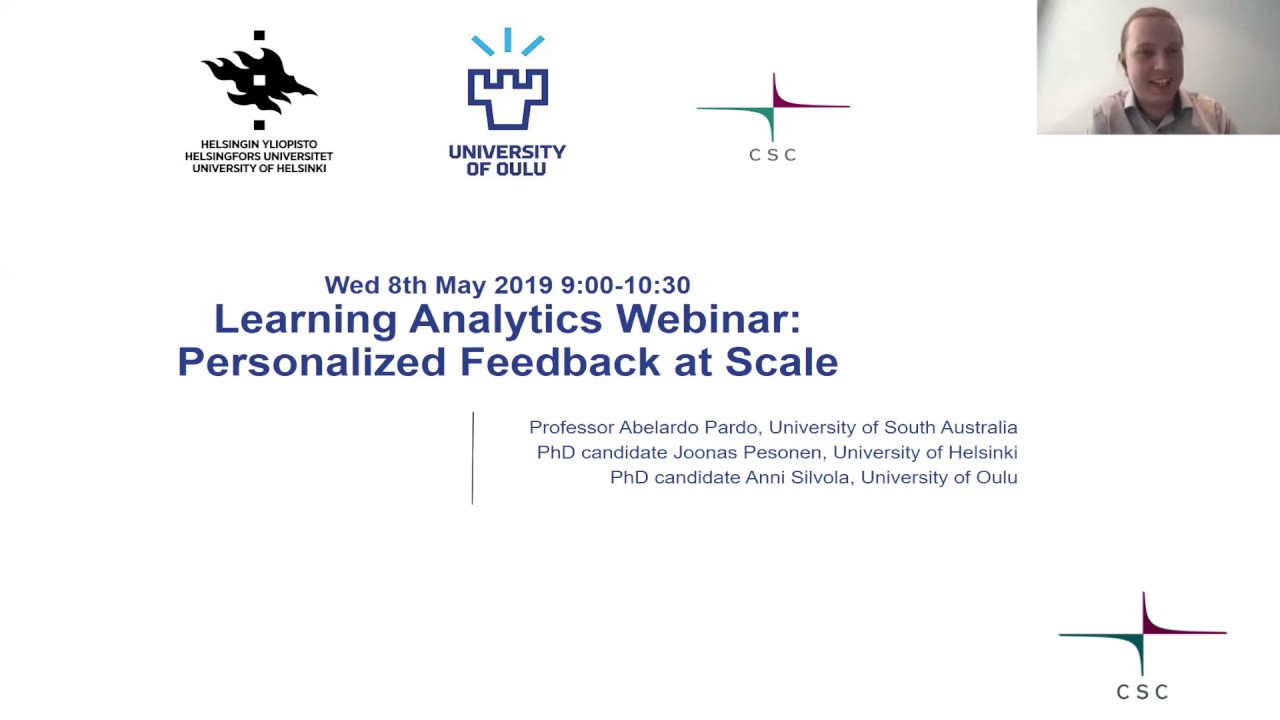 HELSINGIN YLIOPISTO
HELSINGFORS UNIVERSITET
UNIVERSITY OF HELSINKI

UNIVERSITY OF OULU

CSC

Wed 8th May 2019 9:00-10:30
Learning Analytics Webinar: Personalized Feedback at Scale

Professor Abelardo Pardo, University of South Australia
PhD candidate Joonas Pesonen, University of Helsinki
PhD candidate Anni Silvola, University of Oulu

CSC